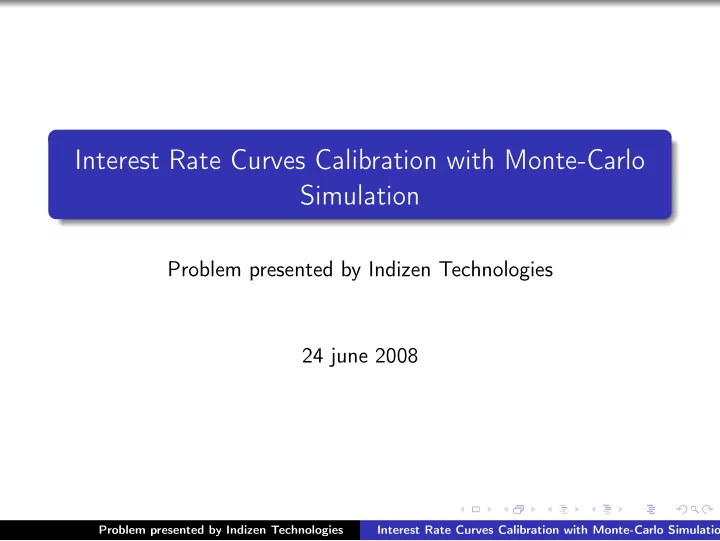 Interest Rate Curves Calibration with Monte-Carlo Simulation

Problem presented by Indizen Technologies

24 june 2008

Problem presented by Indizen Technologies

Interest Rate Curves Calibration with Monte-Carlo Simulatio